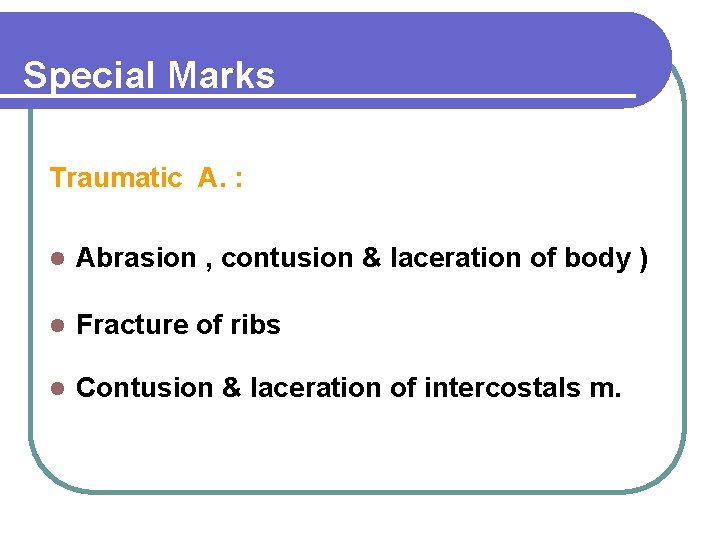 Special Marks

Traumatic A. :

- Abrasion , contusion & laceration of body )
- Fracture of ribs
- Contusion & laceration of intercostals m.